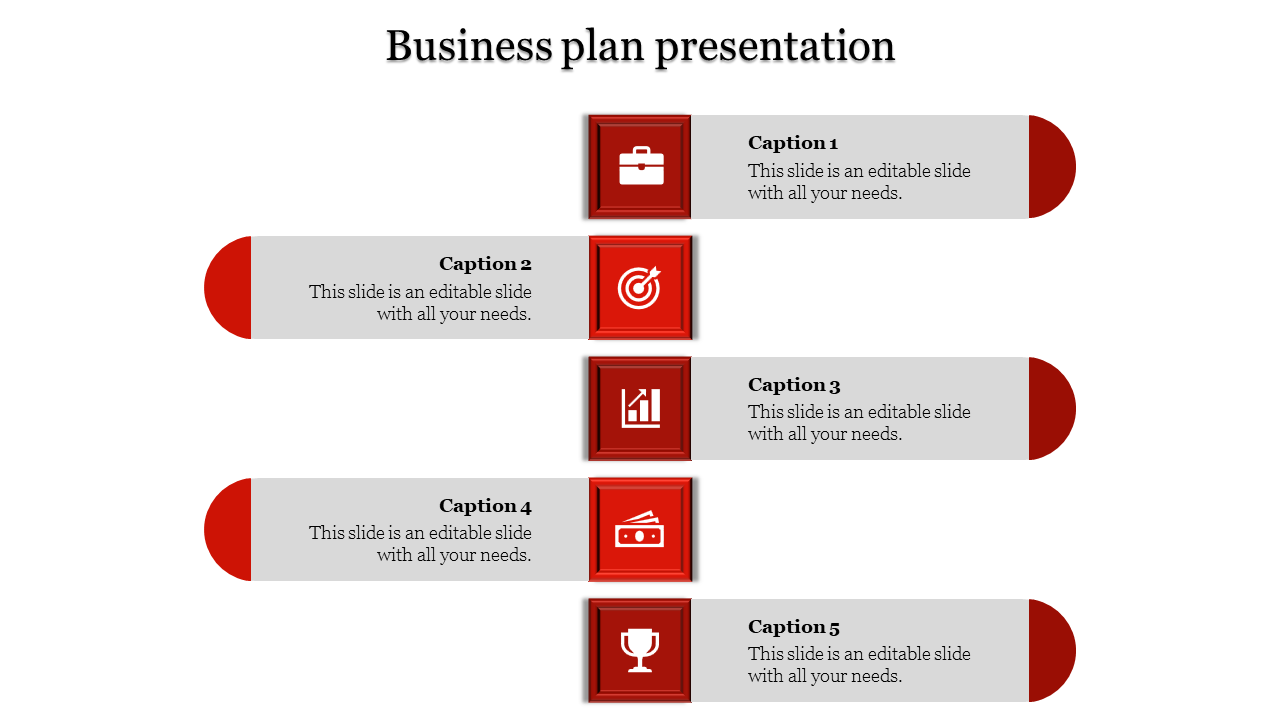 Business plan presentation

Caption 1
This slide is an editable slide with all your needs.

Caption 2
This slide is an editable slide with all your needs.

Caption 3
This slide is an editable slide with all your needs.

Caption 4
This slide is an editable slide with all your needs.

Caption 5
This slide is an editable slide with all your needs.